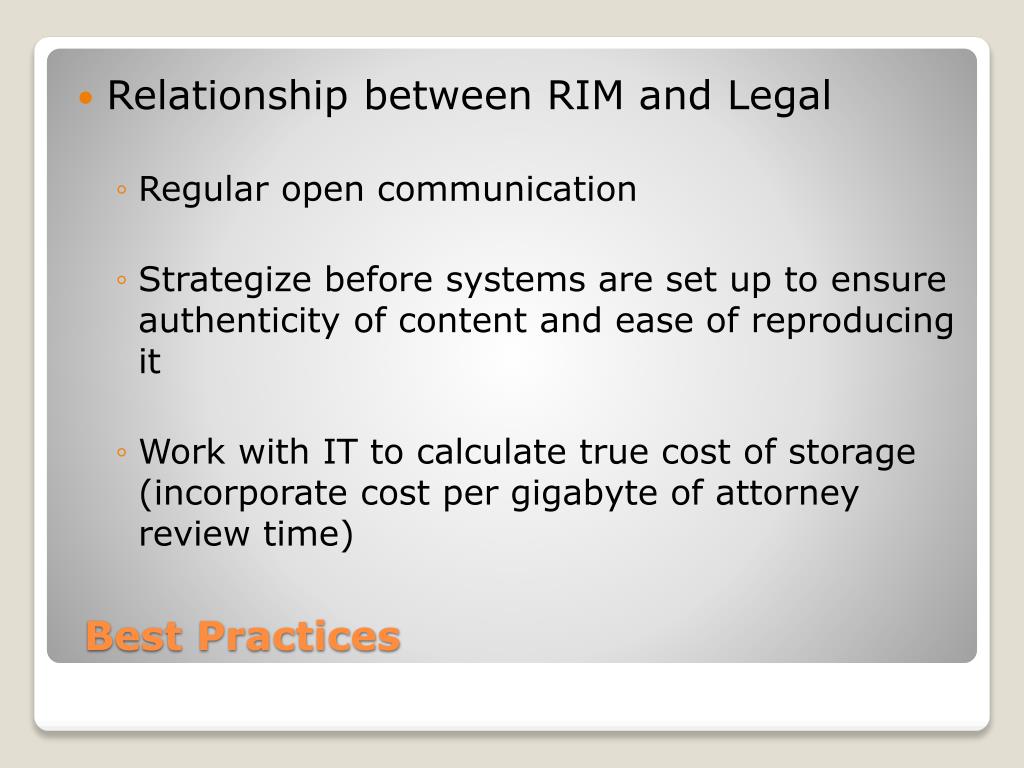 • Relationship between RIM and Legal

◦ Regular open communication

◦ Strategize before systems are set up to ensure authenticity of content and ease of reproducing it

◦ Work with IT to calculate true cost of storage (incorporate cost per gigabyte of attorney review time)

Best Practices